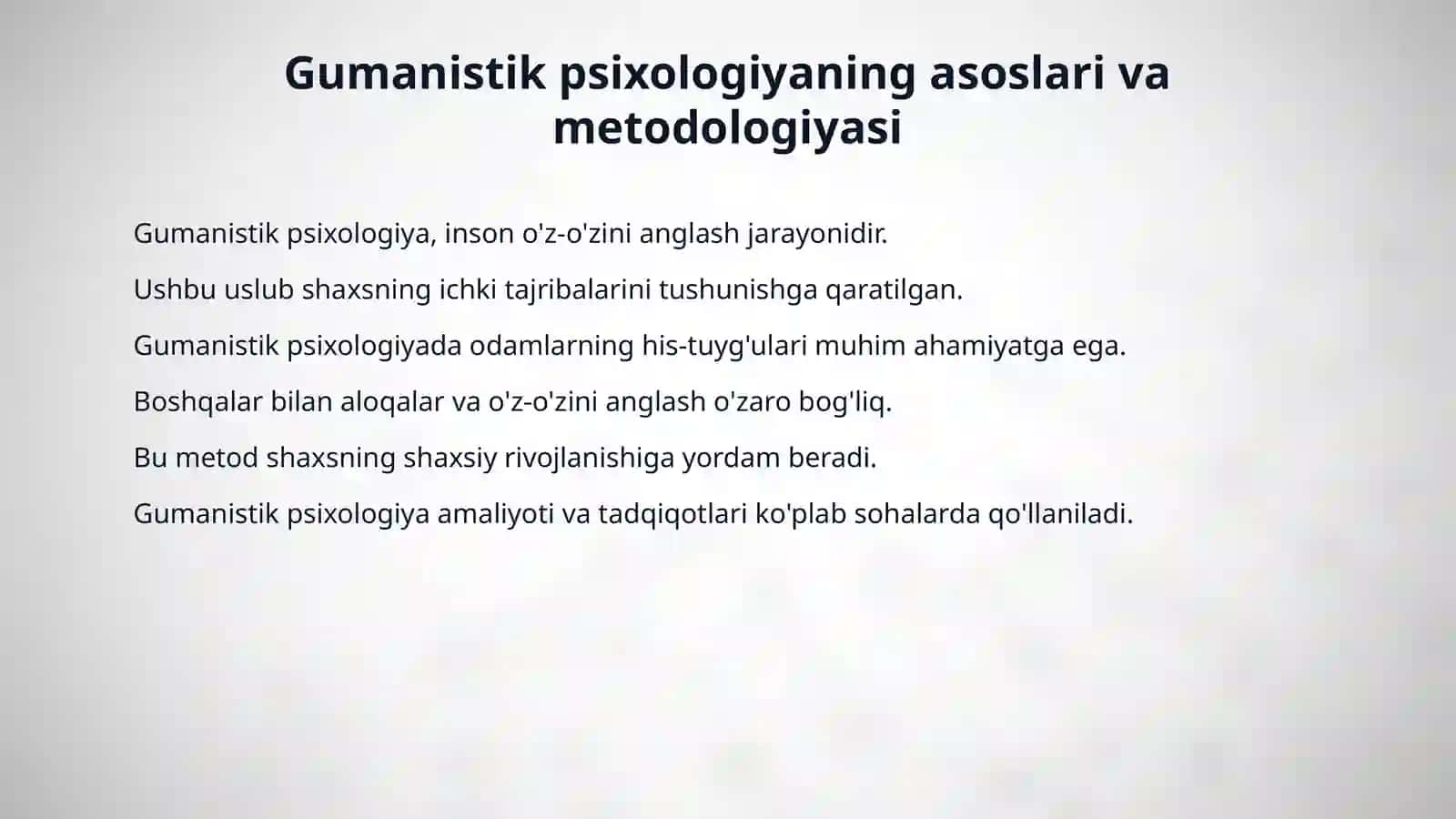 Gumanistik psixologiyaning asoslari va metodologiyasi

Gumanistik psixologiya, inson o'z-o'zini anglash jarayonidir.

Ushbu uslub shaxsning ichki tajribalarini tushunishga qaratilgan.

Gumanistik psixologiyada odamlarning his-tuyg'ulari muhim ahamiyatga ega.

Boshqalar bilan aloqalar va o'z-o'zini anglash o'zaro bog'liq.

Bu metod shaxsning shaxsiy rivojlanishiga yordam beradi.

Gumanistik psixologiya amaliyoti va tadqiqotlari ko'plab sohalarda qo'llaniladi.